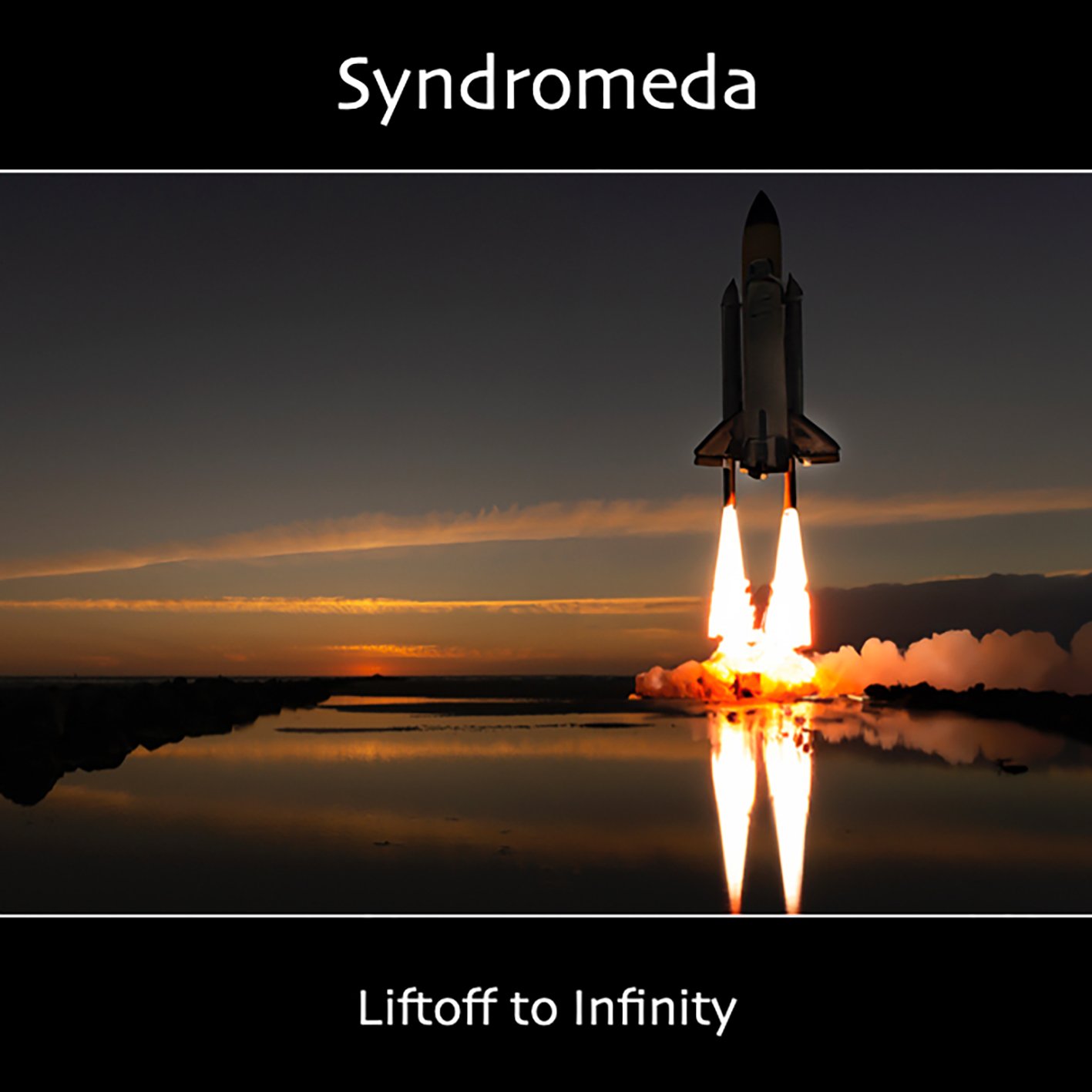 Syndromeda

Liftoff to Infinity